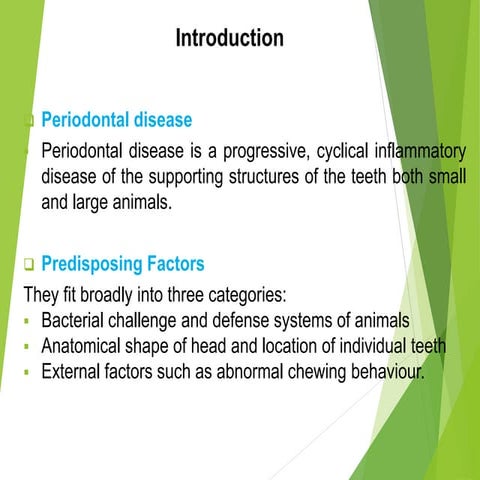 Introduction

❑ Periodontal disease

▪ Periodontal disease is a progressive, cyclical inflammatory disease of the supporting structures of the teeth both small and large animals.

❑ Predisposing Factors

They fit broadly into three categories:

▪ Bacterial challenge and defense systems of animals
▪ Anatomical shape of head and location of individual teeth
▪ External factors such as abnormal chewing behaviour.